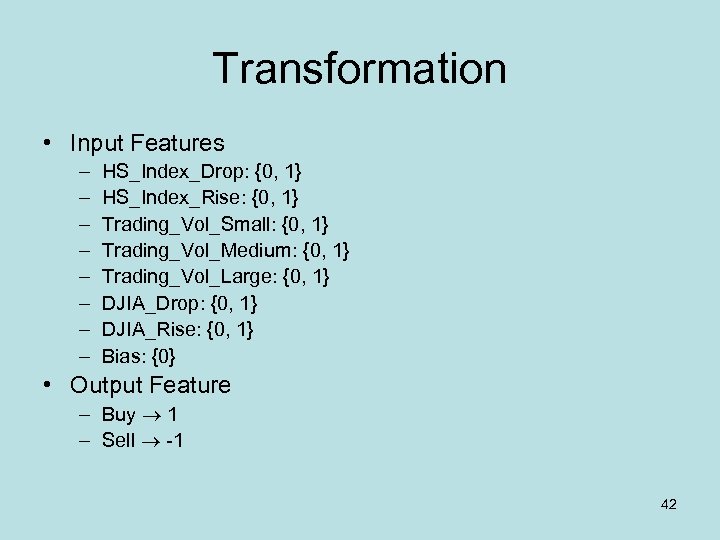 Transformation

• Input Features
  – HS_Index_Drop: {0, 1}
  – HS_Index_Rise: {0, 1}
  – Trading_Vol_Small: {0, 1}
  – Trading_Vol_Medium: {0, 1}
  – Trading_Vol_Large: {0, 1}
  – DJIA_Drop: {0, 1}
  – DJIA_Rise: {0, 1}
  – Bias: {0}
• Output Feature
  – Buy $\rightarrow$ 1
  – Sell $\rightarrow$ -1

42